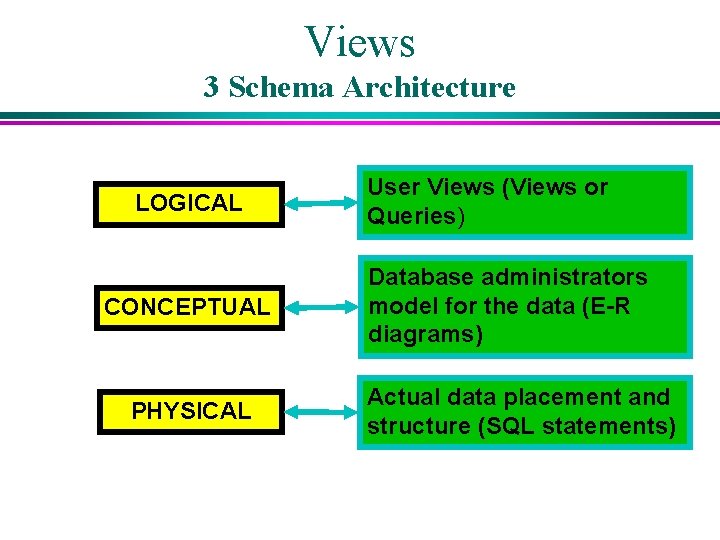 Views
3 Schema Architecture

LOGICAL

User Views (Views or Queries)

CONCEPTUAL

Database administrators model for the data (E-R diagrams)

PHYSICAL

Actual data placement and structure (SQL statements)